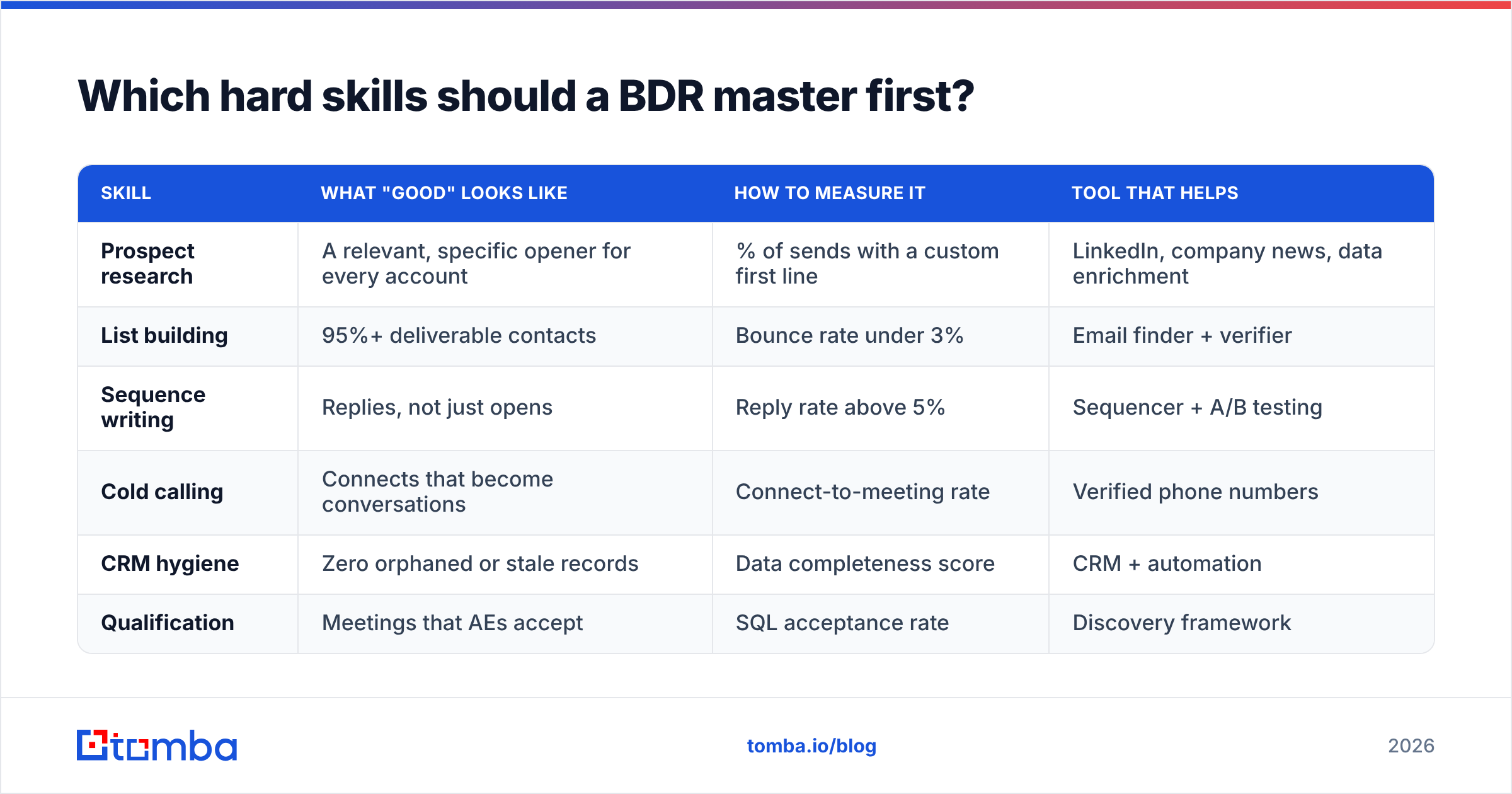 Which hard skills should a BDR master first?

| SKILL | WHAT "GOOD" LOOKS LIKE | HOW TO MEASURE IT | TOOL THAT HELPS |
|---|---|---|---|
| Prospect research | A relevant, specific opener for every account | % of sends with a custom first line | LinkedIn, company news, data enrichment |
| List building | 95%+ deliverable contacts | Bounce rate under 3% | Email finder + verifier |
| Sequence writing | Replies, not just opens | Reply rate above 5% | Sequencer + A/B testing |
| Cold calling | Connects that become conversations | Connect-to-meeting rate | Verified phone numbers |
| CRM hygiene | Zero orphaned or stale records | Data completeness score | CRM + automation |
| Qualification | Meetings that AEs accept | SQL acceptance rate | Discovery framework |

tomba

tomba.io/blog

2026